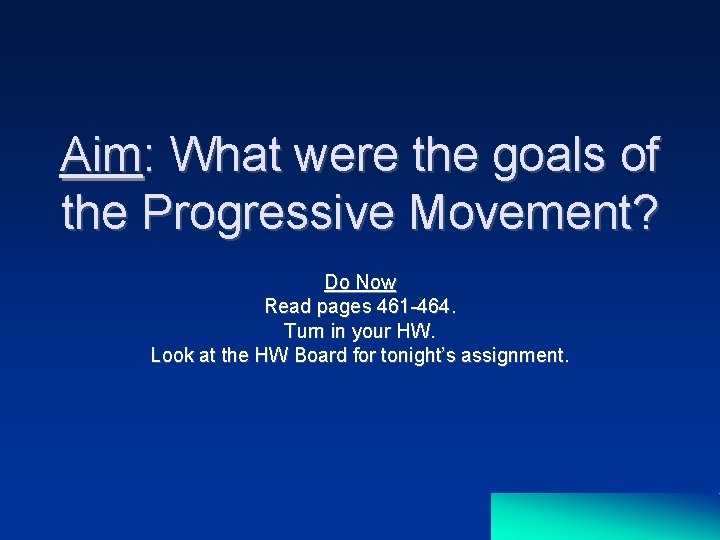 Aim: What were the goals of the Progressive Movement?

Do Now
Read pages 461-464.
Turn in your HW.
Look at the HW Board for tonight's assignment.